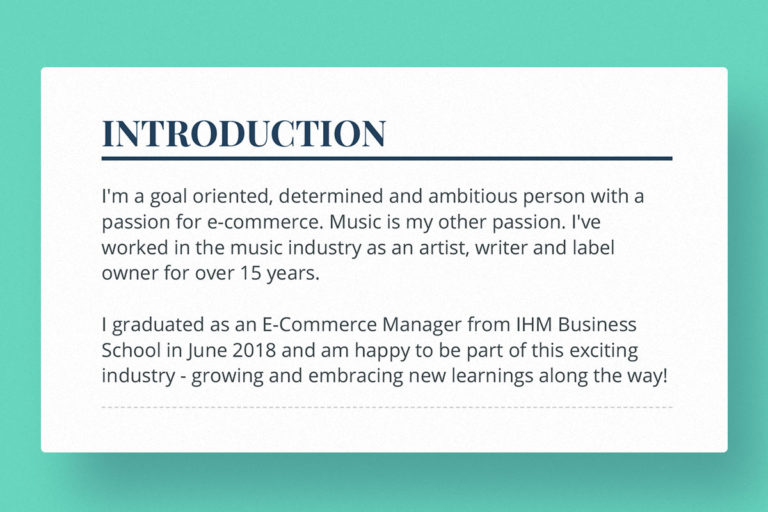 INTRODUCTION

I'm a goal oriented, determined and ambitious person with a passion for e-commerce. Music is my other passion. I've worked in the music industry as an artist, writer and label owner for over 15 years.

I graduated as an E-Commerce Manager from IHM Business School in June 2018 and am happy to be part of this exciting industry - growing and embracing new learnings along the way!